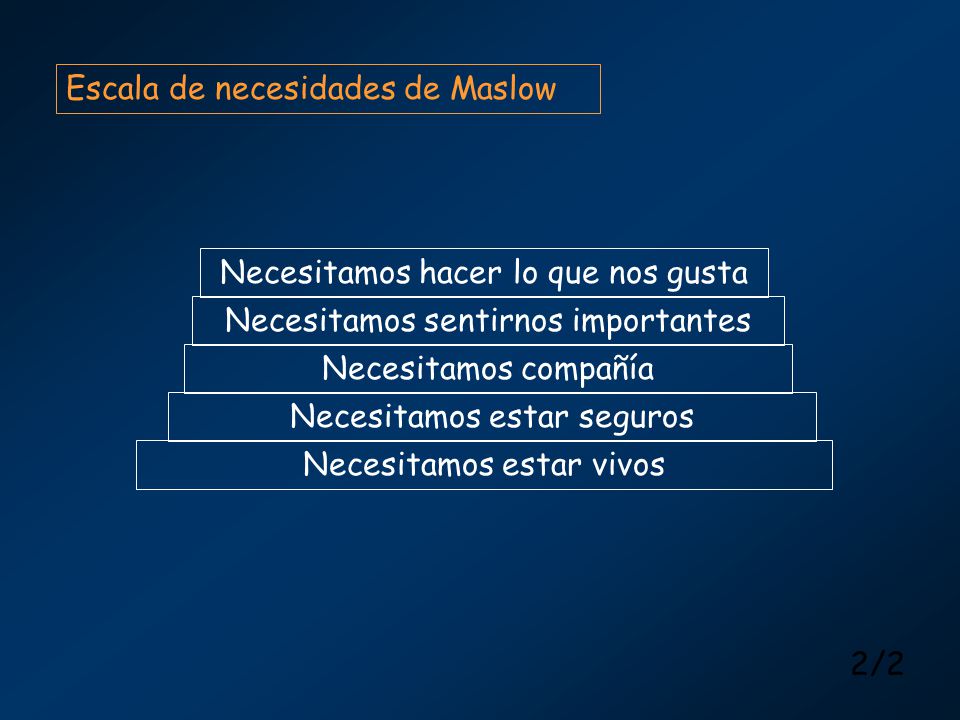 Escala de necesidades de Maslow

Necesitamos hacer lo que nos gusta

Necesitamos sentirnos importantes

Necesitamos compañía

Necesitamos estar seguros

Necesitamos estar vivos

2/2